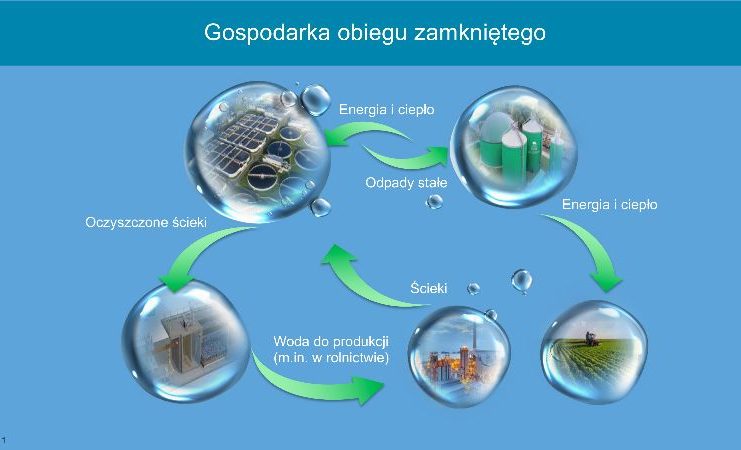 Gospodarka obiegu zamkniętego

Energia i ciepło

Odpady stałe

Energia i ciepło

Oczyszczone ścieki

Ścieki

Woda do produkcji (m.in. w rolnictwie)

1